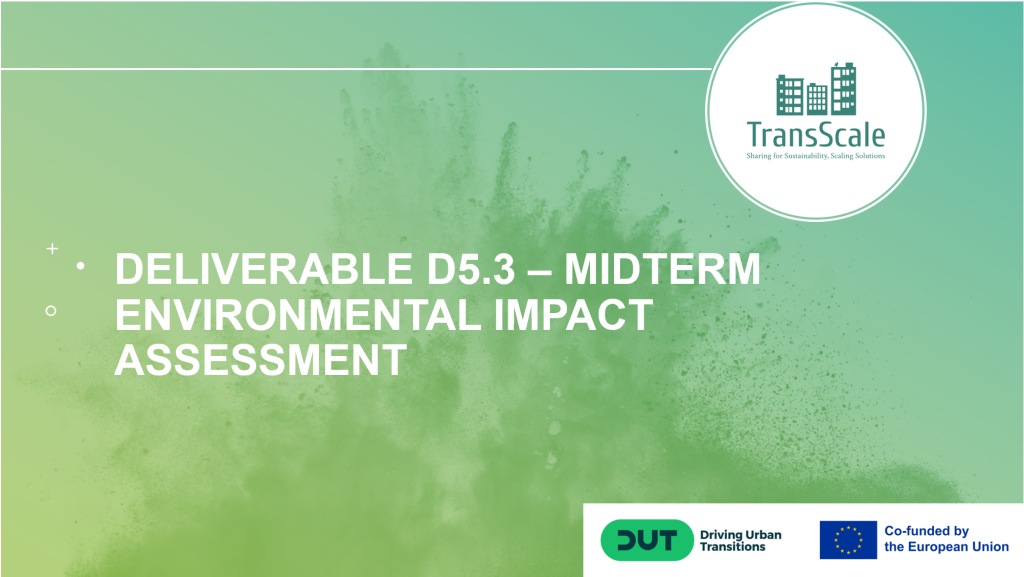 TransScale
Sharing for Sustainability, Scaling Solutions

DELIVERABLE D5.3 – MIDTERM ENVIRONMENTAL IMPACT ASSESSMENT

DUT Driving Urban Transitions

Co-funded by the European Union